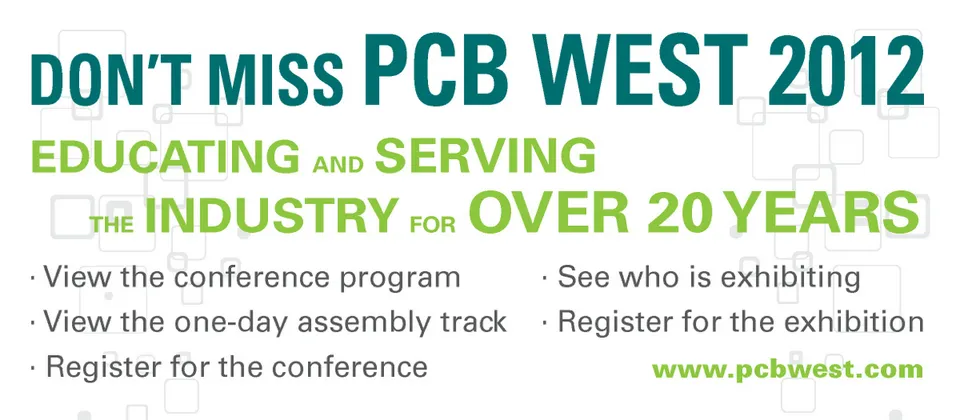 DON'T MISS PCB WEST 2012

EDUCATING AND SERVING THE INDUSTRY FOR OVER 20 YEARS

· View the conference program
· View the one-day assembly track
· Register for the conference

· See who is exhibiting
· Register for the exhibition

www.pcbwest.com